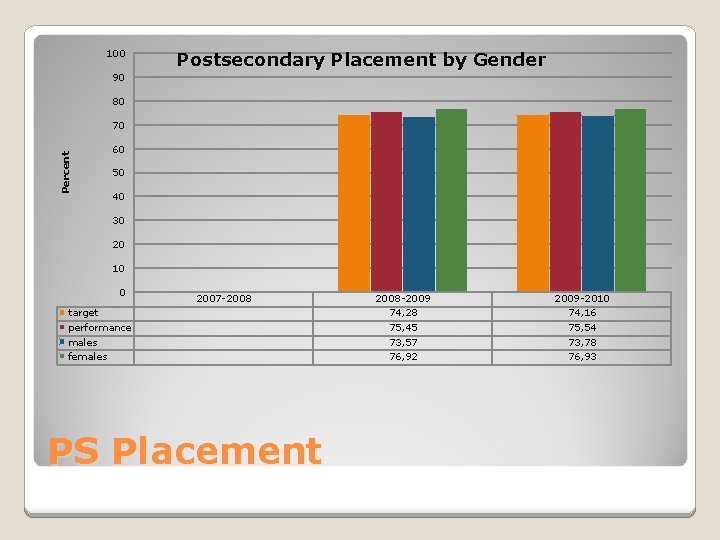 Postsecondary Placement by Gender

Percent

100
90
80
70
60
50
40
30
20
10
0

| | 2007-2008 | 2008-2009 | 2009-2010 |
|---|---|---|---|
| target | | 74,28 | 74,16 |
| performance | | 75,45 | 75,54 |
| males | | 73,57 | 73,78 |
| females | | 76,92 | 76,93 |

PS Placement